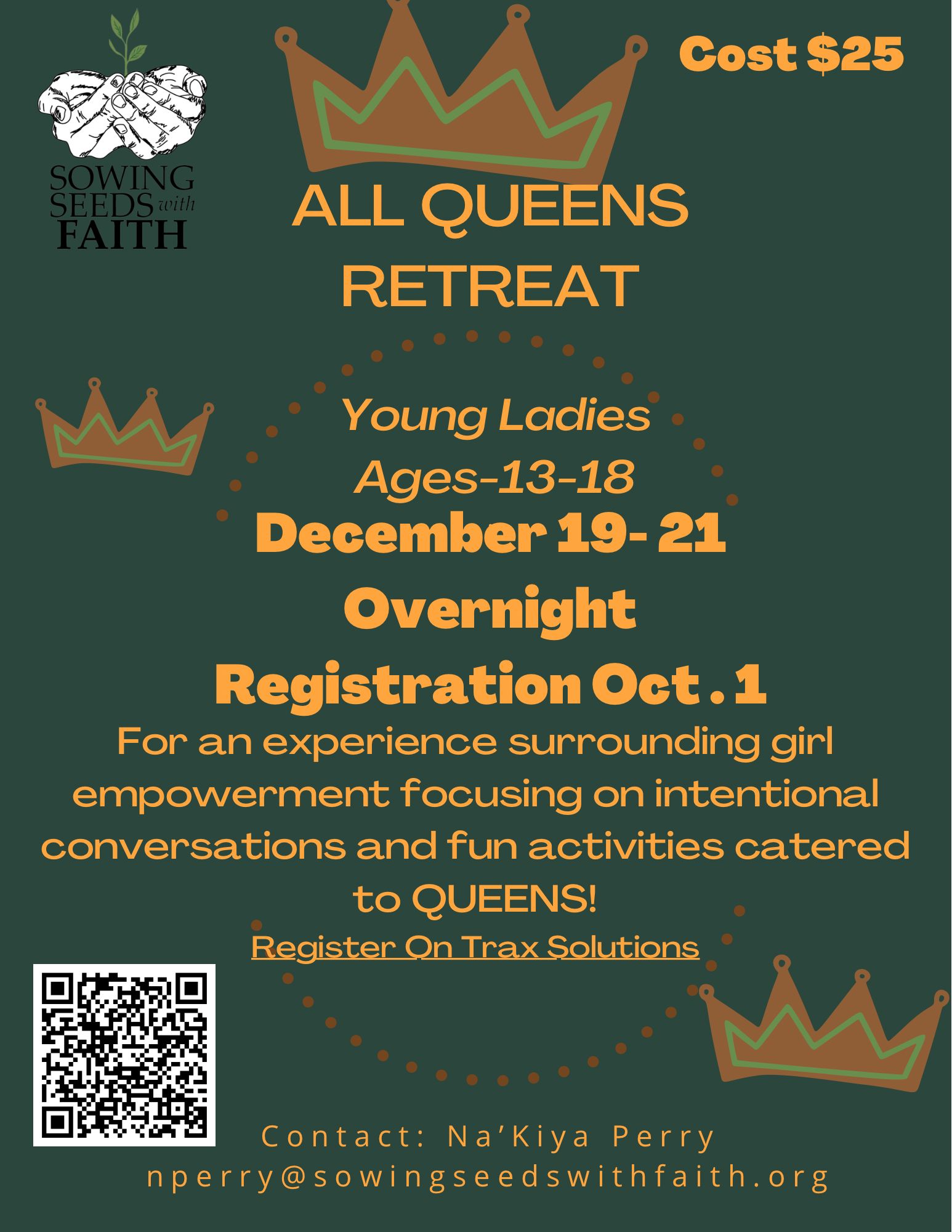 SOWING SEEDS with FAITH

Cost $25

ALL QUEENS RETREAT

Young Ladies
Ages-13-18
December 19- 21
Overnight
Registration Oct . 1

For an experience surrounding girl empowerment focusing on intentional conversations and fun activities catered to QUEENS!

Register On Trax Solutions

Contact: Na'Kiya Perry
nperry@sowingseedswithfaith.org